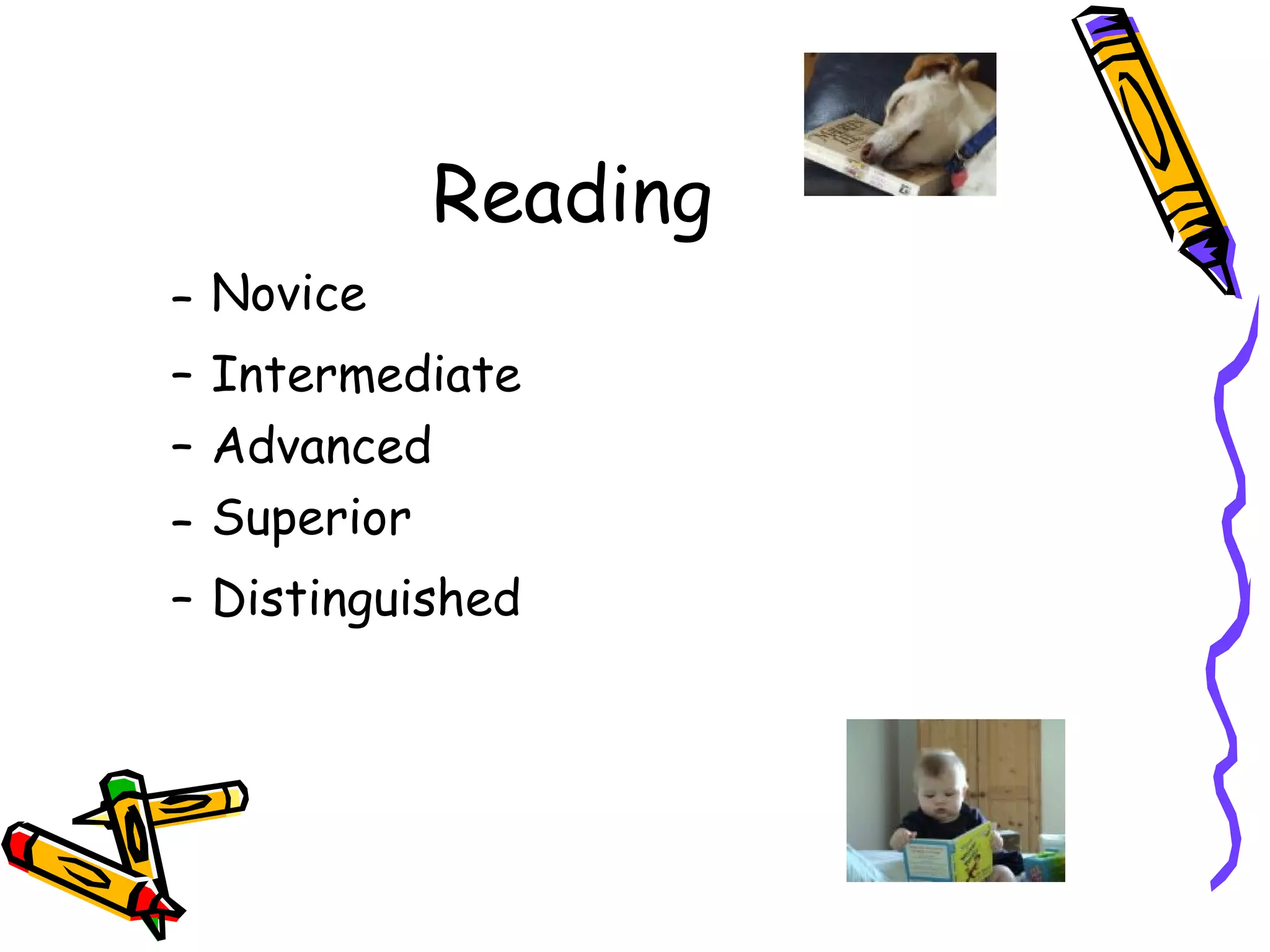 Reading

– Novice
– Intermediate
– Advanced
– Superior
– Distinguished